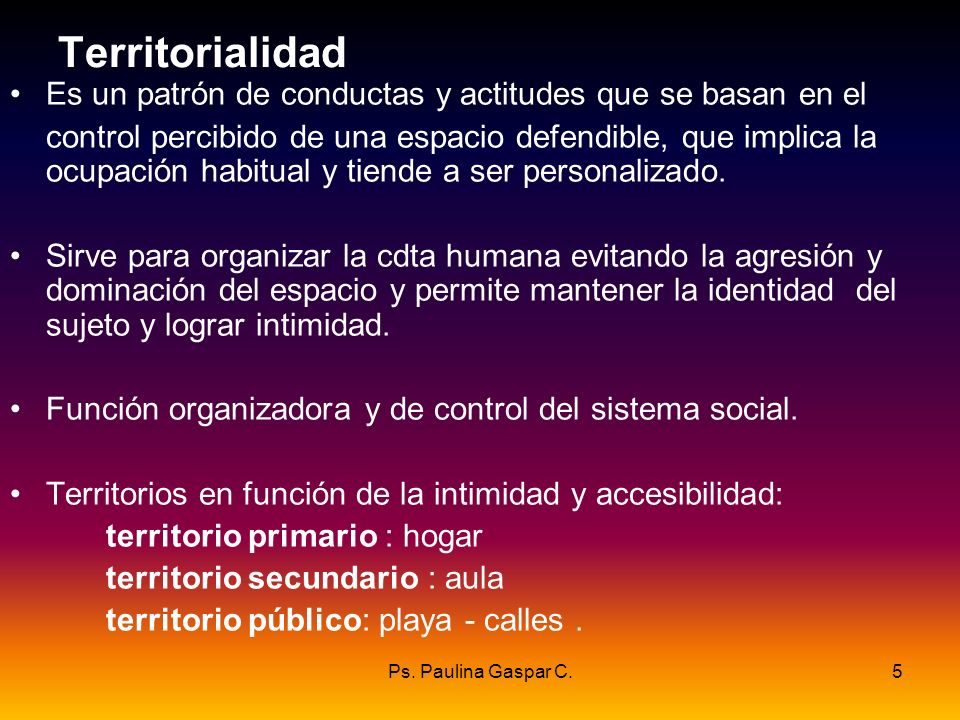 Territorialidad

• Es un patrón de conductas y actitudes que se basan en el control percibido de una espacio defendible, que implica la ocupación habitual y tiende a ser personalizado.

• Sirve para organizar la cdta humana evitando la agresión y dominación del espacio y permite mantener la identidad del sujeto y lograr intimidad.

• Función organizadora y de control del sistema social.

• Territorios en función de la intimidad y accesibilidad:
territorio primario : hogar
territorio secundario : aula
territorio público: playa - calles .

Ps. Paulina Gaspar C.

5